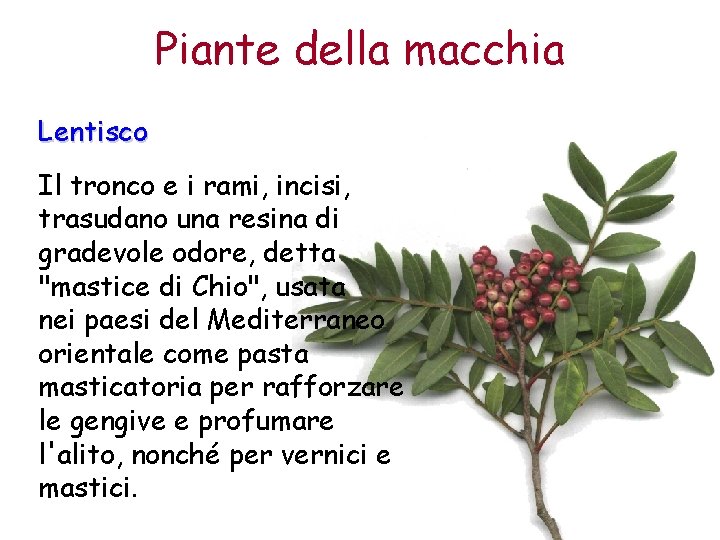 Piante della macchia

Lentisco

Il tronco e i rami, incisi, trasudano una resina di gradevole odore, detta "mastice di Chio", usata nei paesi del Mediterraneo orientale come pasta masticatoria per rafforzare le gengive e profumare l'alito, nonché per vernici e mastici.